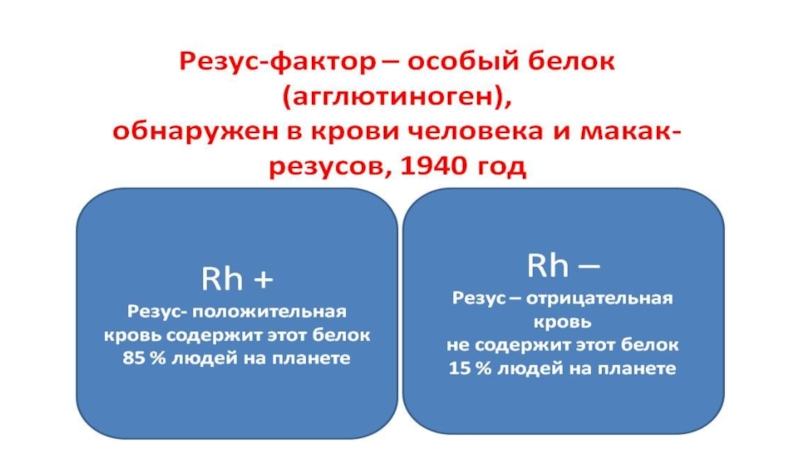 Резус-фактор – особый белок (агглютиноген), обнаружен в крови человека и макак-резусов, 1940 год

Rh +
Резус- положительная кровь содержит этот белок
85 % людей на планете

Rh –
Резус – отрицательная кровь
не содержит этот белок
15 % людей на планете